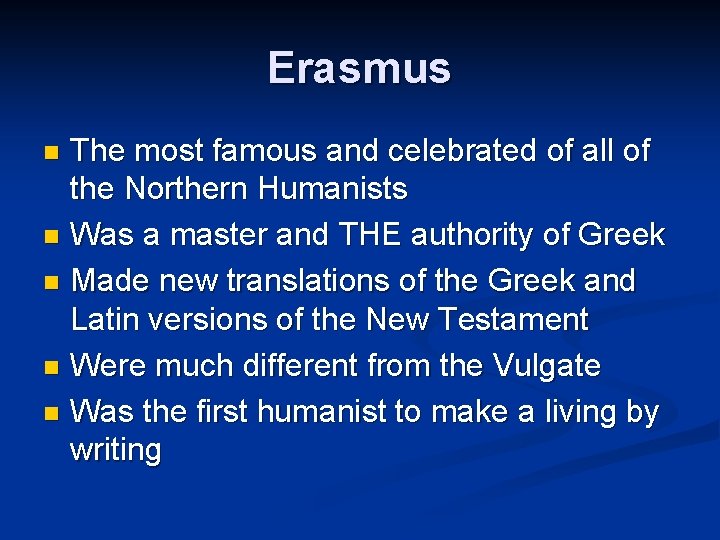 Erasmus

- The most famous and celebrated of all of the Northern Humanists
- Was a master and THE authority of Greek
- Made new translations of the Greek and Latin versions of the New Testament
- Were much different from the Vulgate
- Was the first humanist to make a living by writing